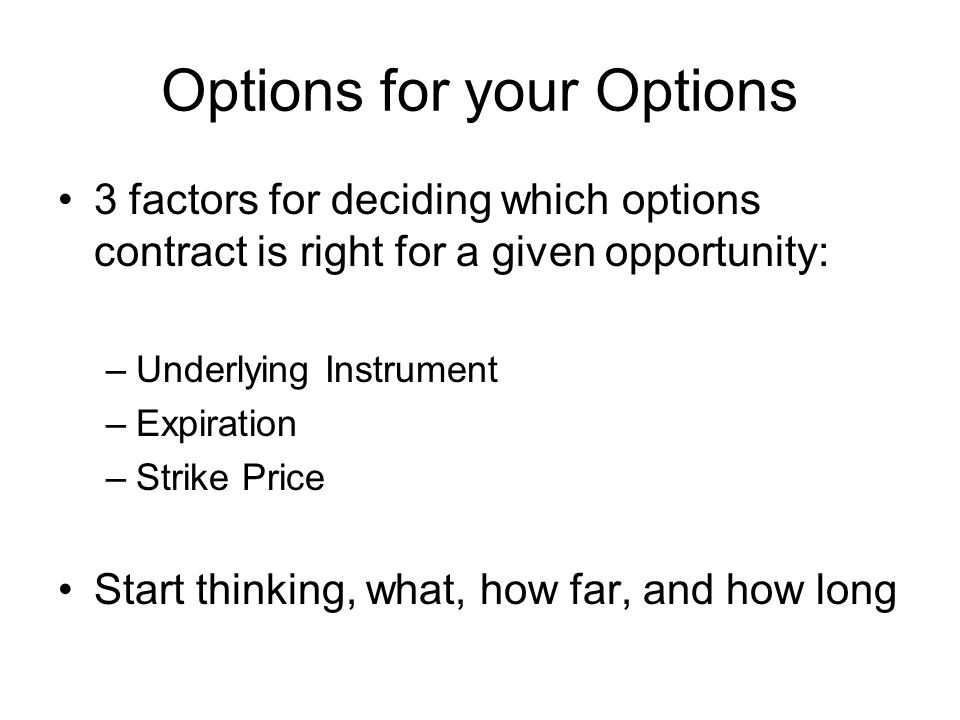 Options for your Options

• 3 factors for deciding which options contract is right for a given opportunity:

– Underlying Instrument
– Expiration
– Strike Price

• Start thinking, what, how far, and how long